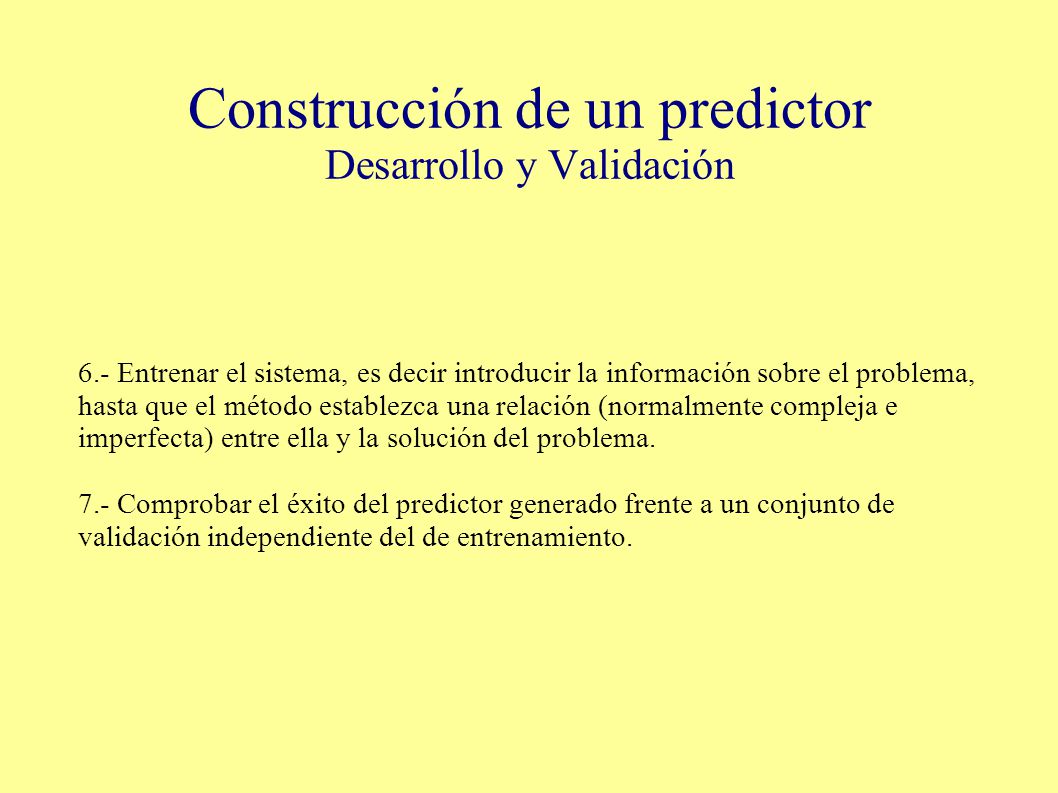 Construcción de un predictor
Desarrollo y Validación

6.- Entrenar el sistema, es decir introducir la información sobre el problema, hasta que el método establezca una relación (normalmente compleja e imperfecta) entre ella y la solución del problema.

7.- Comprobar el éxito del predictor generado frente a un conjunto de validación independiente del de entrenamiento.